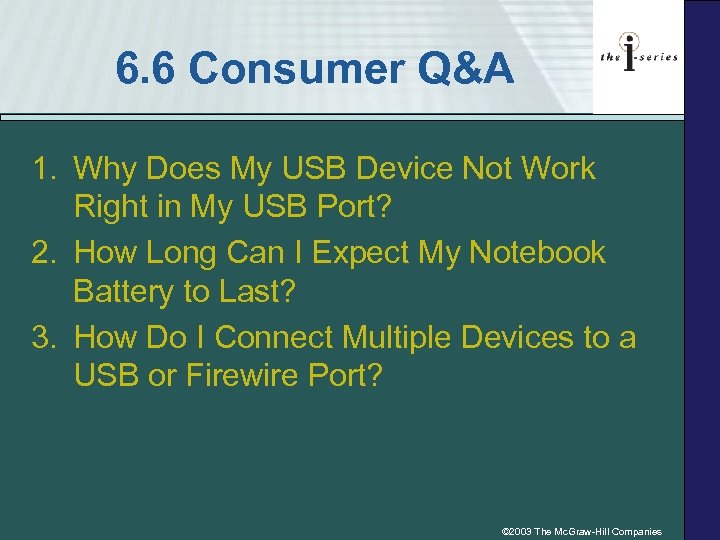 6.6 Consumer Q&A

the i-series

1. Why Does My USB Device Not Work Right in My USB Port?

2. How Long Can I Expect My Notebook Battery to Last?

3. How Do I Connect Multiple Devices to a USB or Firewire Port?

©2003 The McGraw-Hill Companies